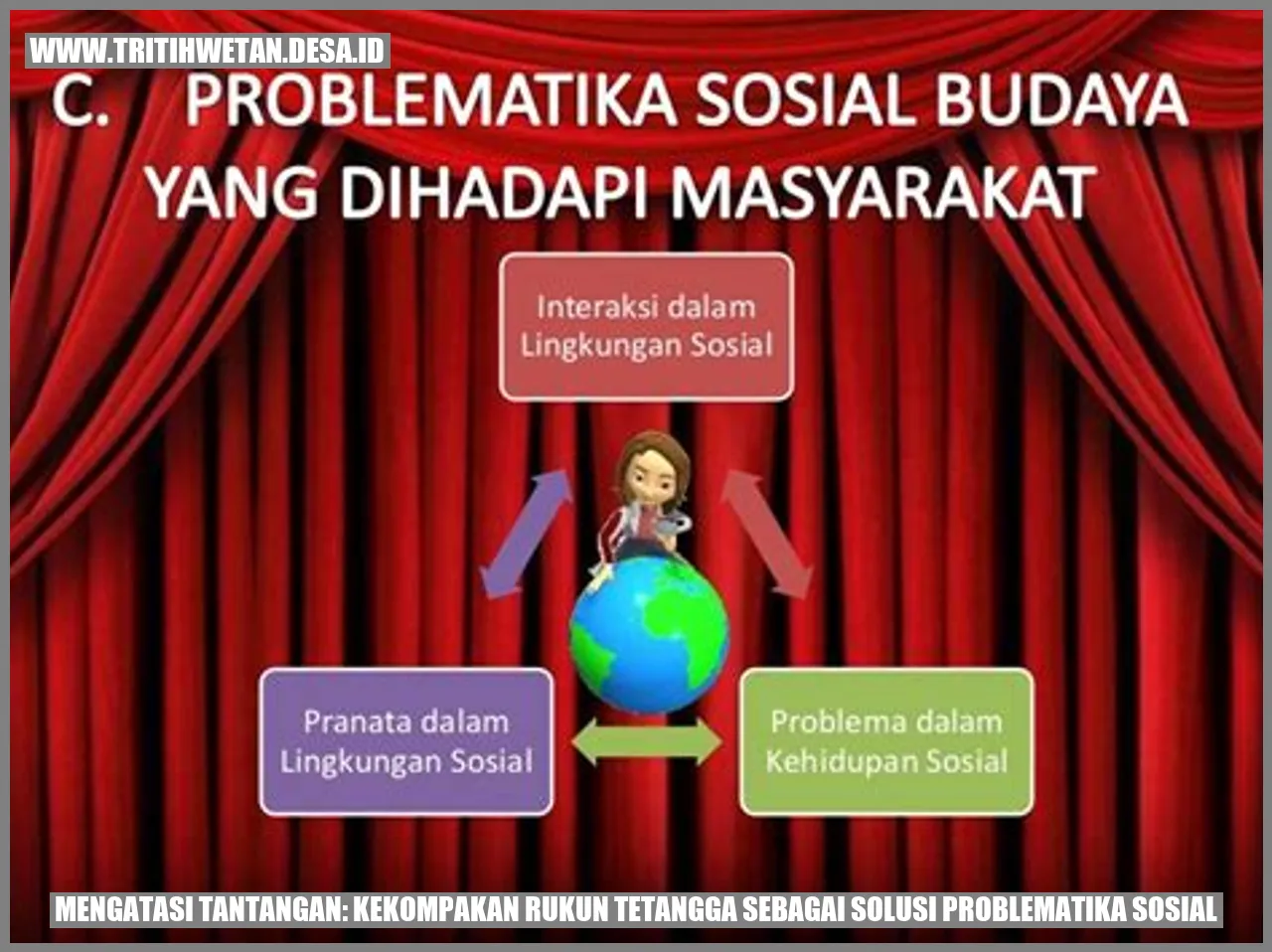 WWW.TRITIHWETAN.DESA.ID

C. PROBLEMATIKA SOSIAL BUDAYA YANG DIHADAPI MASYARAKAT

Interaksi dalam Lingkungan Sosial

Pranata dalam Lingkungan Sosial

Problema dalam Kehidupan Sosial

MENGATASI TANTANGAN: KEKOMPAKAN RUKUN TETANGGA SEBAGAI SOLUSI PROBLEMATIKA SOSIAL